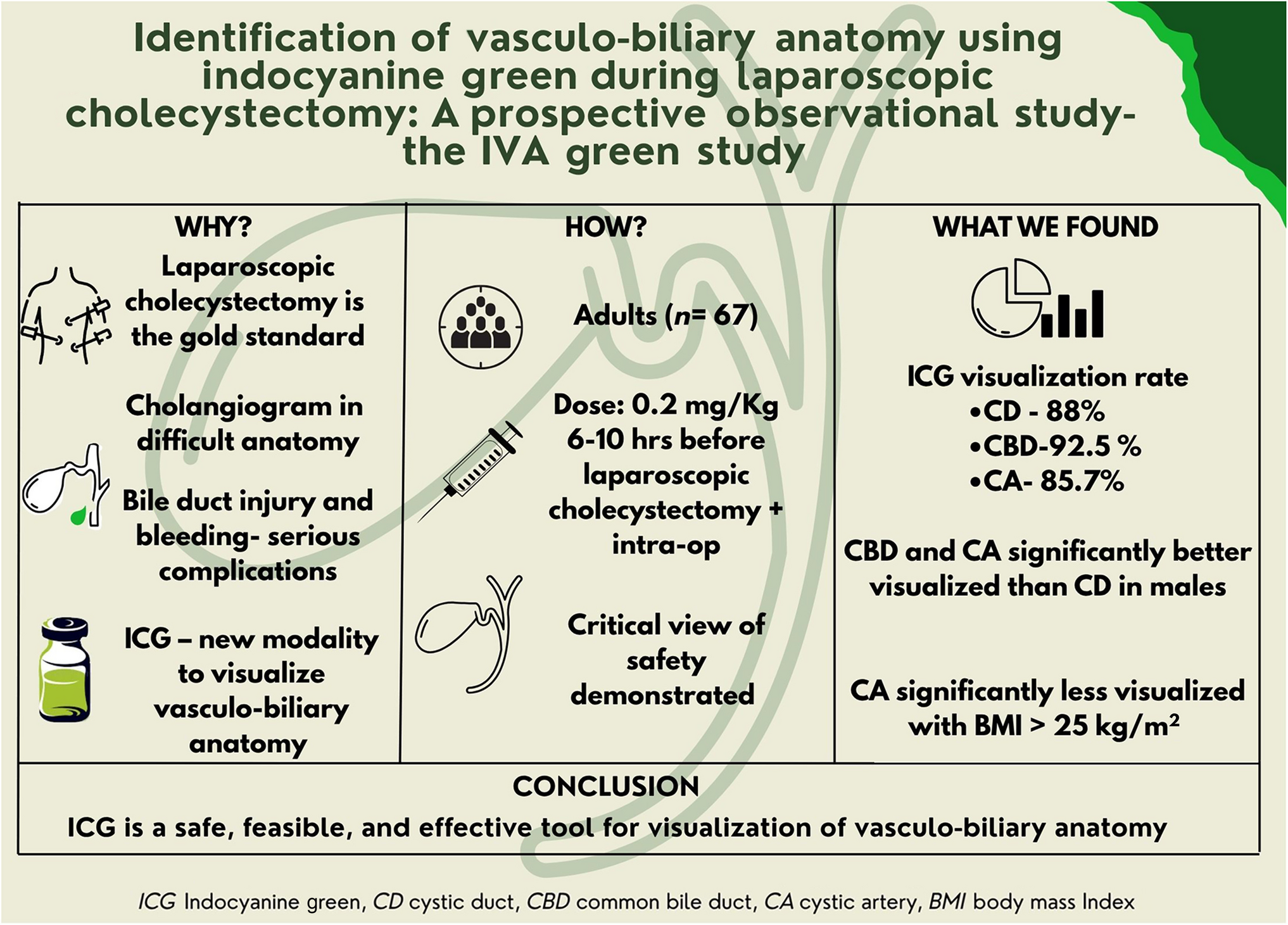 Identification of vasculo-biliary anatomy using indocyanine green during laparoscopic cholecystectomy: A prospective observational study- the IVA green study

WHY?

Laparoscopic cholecystectomy is the gold standard

Cholangiogram in difficult anatomy

Bile duct injury and bleeding- serious complications

ICG – new modality to visualize vasculo-biliary anatomy

HOW?

Adults ($n$= 67)

Dose: 0.2 mg/Kg 6-10 hrs before laparoscopic cholecystectomy + intra-op

Critical view of safety demonstrated

WHAT WE FOUND

ICG visualization rate
•CD - 88%
•CBD-92.5 %
•CA- 85.7%

CBD and CA significantly better visualized than CD in males

CA significantly less visualized with BMI > 25 kg/m$^2$

CONCLUSION

ICG is a safe, feasible, and effective tool for visualization of vasculo-biliary anatomy

ICG Indocyanine green, CD cystic duct, CBD common bile duct, CA cystic artery, BMI body mass Index